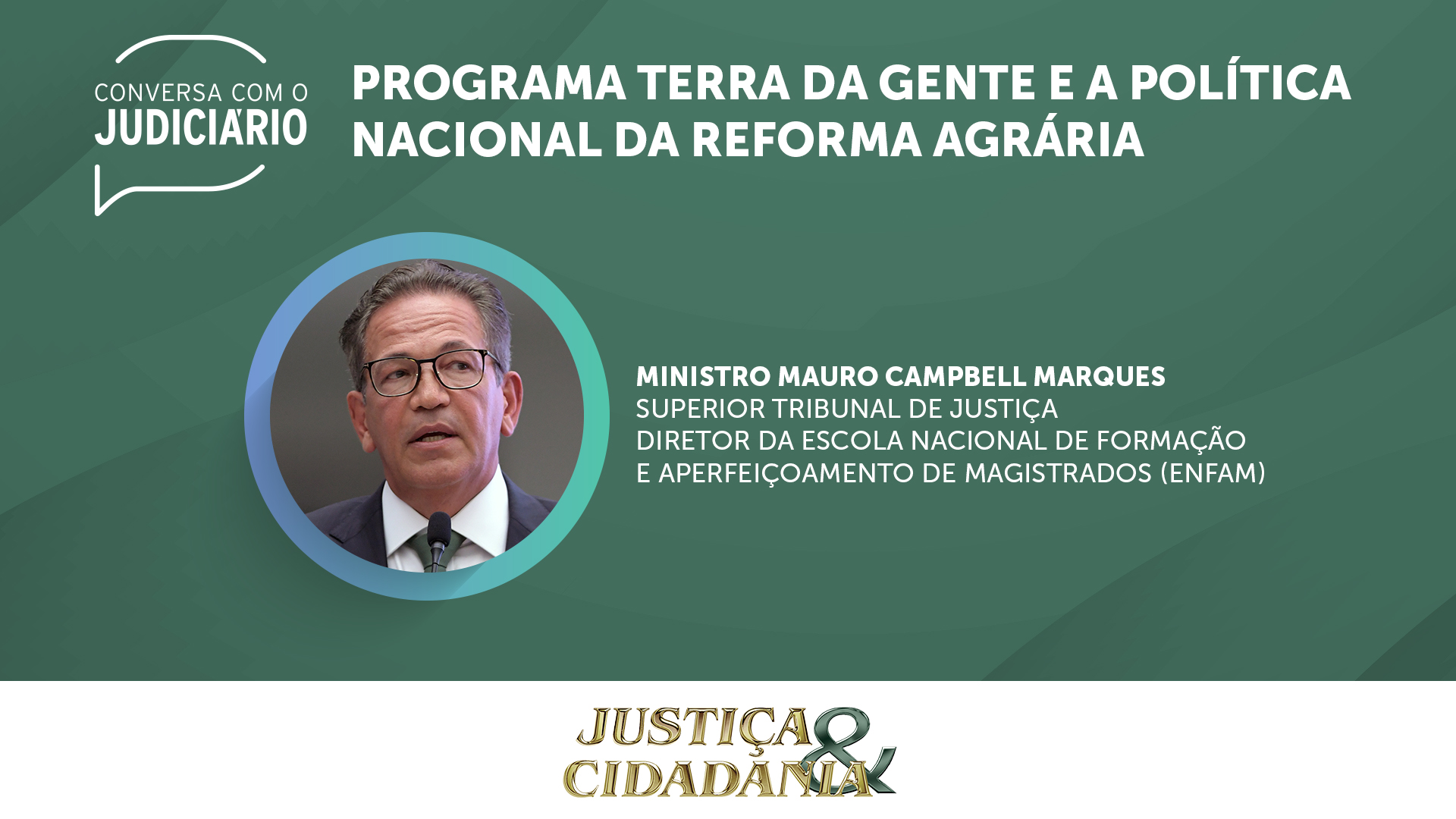 CONVERSA COM O
JUDICIÁRIO

PROGRAMA TERRA DA GENTE E A POLÍTICA NACIONAL DA REFORMA AGRÁRIA

MINISTRO MAURO CAMPBELL MARQUES
SUPERIOR TRIBUNAL DE JUSTIÇA
DIRETOR DA ESCOLA NACIONAL DE FORMAÇÃO E APERFEIÇOAMENTO DE MAGISTRADOS (ENFAM)

JUSTIÇA & CIDADANIA